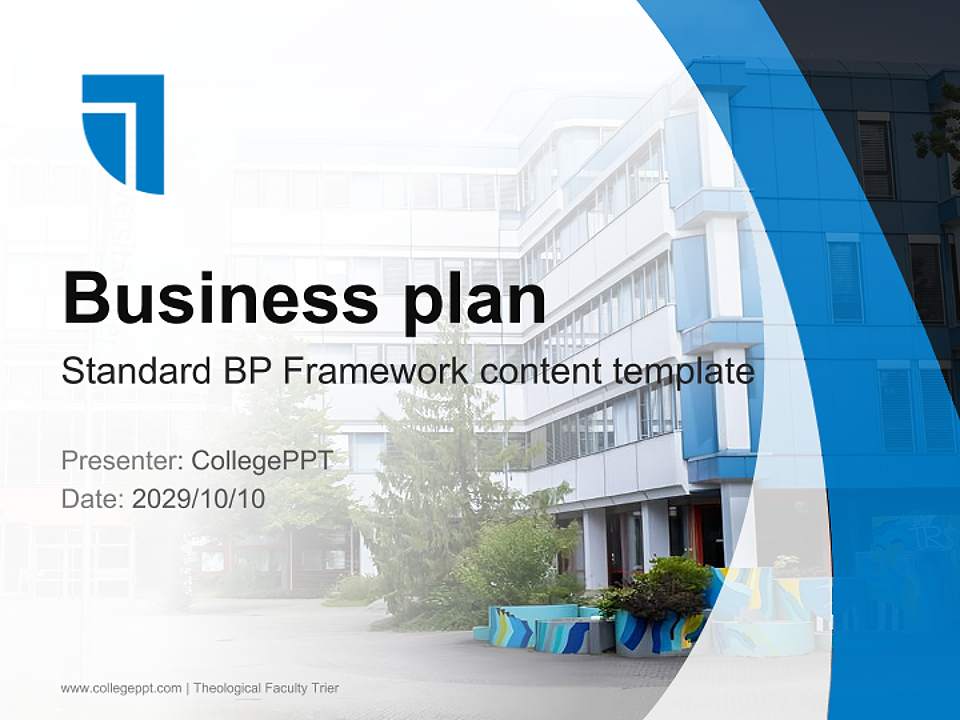 Business plan

Standard BP Framework content template

Presenter: CollegePPT
Date: 2029/10/10

www.collegeppt.com | Theological Faculty Trier